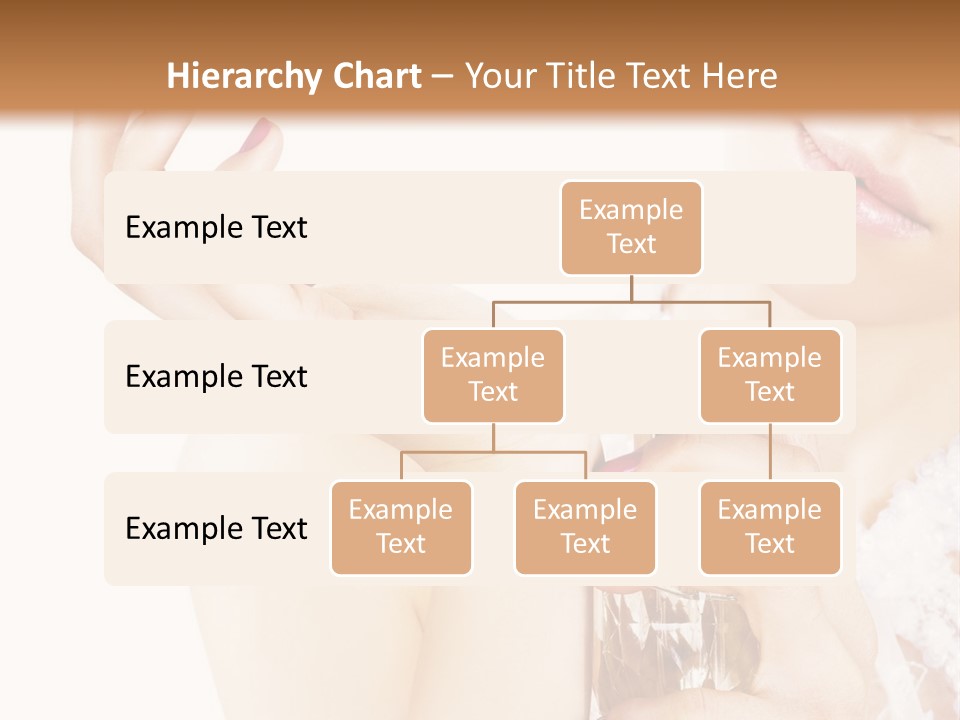 Hierarchy Chart – Your Title Text Here

Example Text

Example Text

Example Text

Example Text

Example Text

Example Text

Example Text

Example Text

Example Text